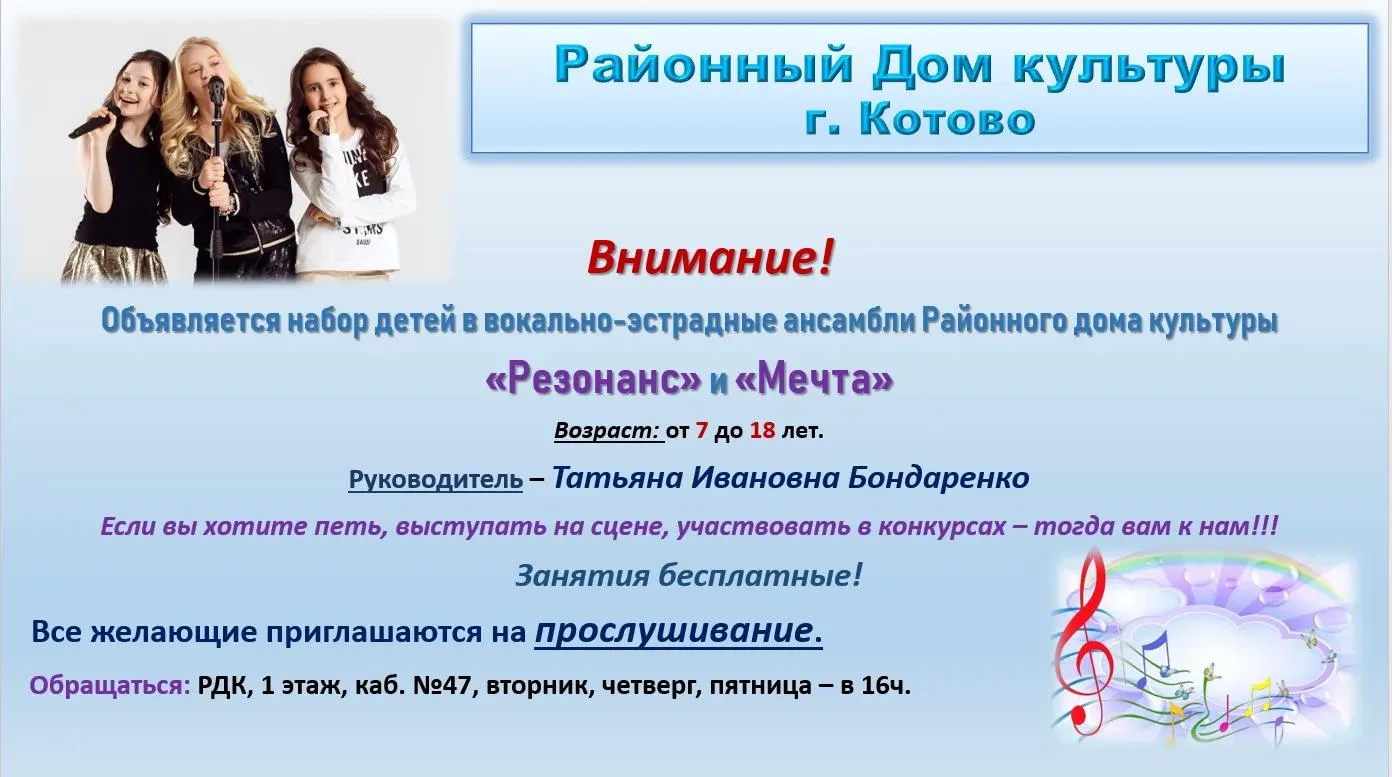 Районный Дом культуры
г. Котово

Внимание!

Объявляется набор детей в вокально-эстрадные ансамбли Районного дома культуры

«Резонанс» и «Мечта»

Возраст: от 7 до 18 лет.

Руководитель – Татьяна Ивановна Бондаренко

Если вы хотите петь, выступать на сцене, участвовать в конкурсах – тогда вам к нам!!!

Занятия бесплатные!

Все желающие приглашаются на прослушивание.

Обращаться: РДК, 1 этаж, каб. №47, вторник, четверг, пятница – в 16ч.